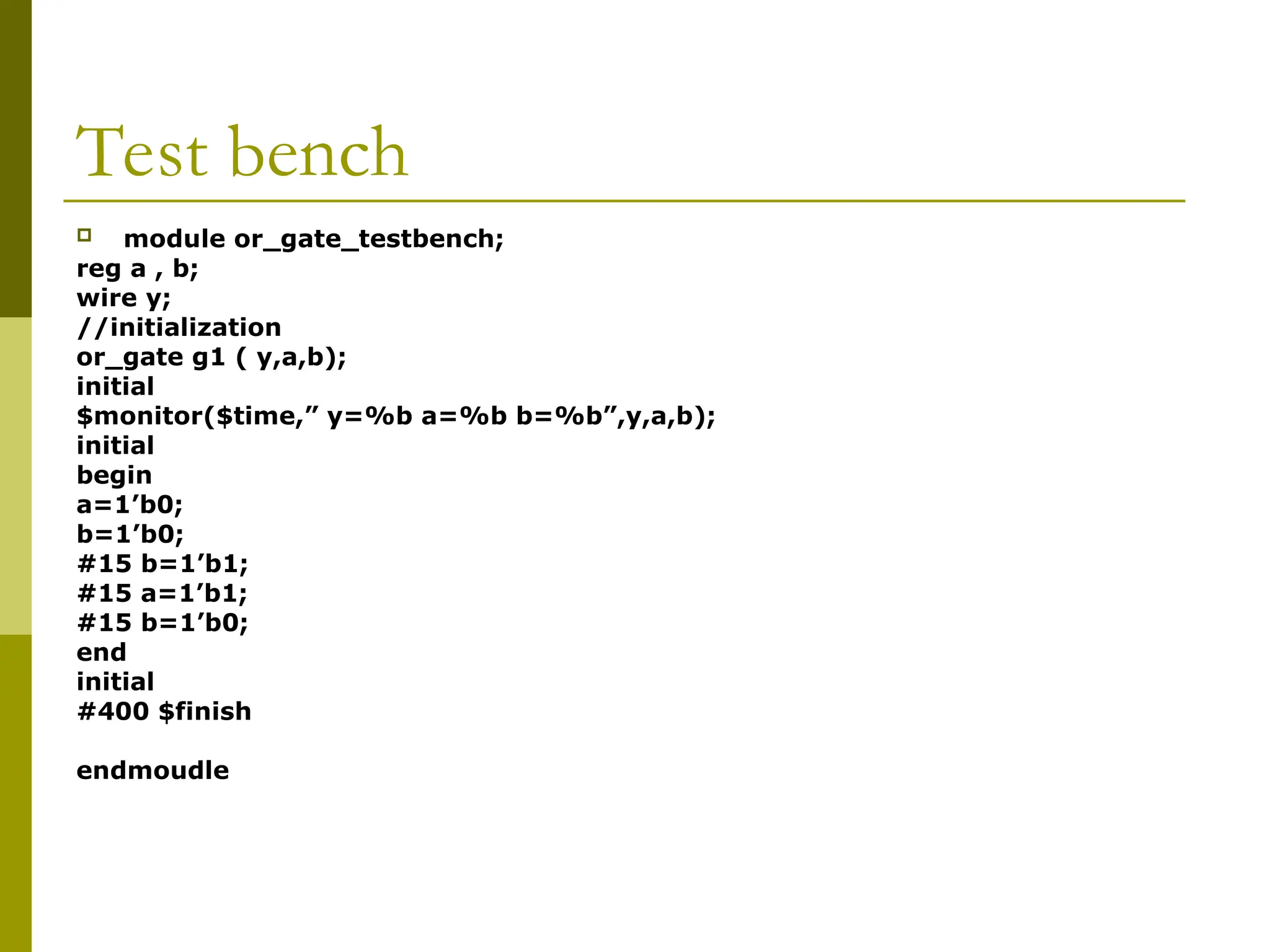 Test bench

module or_gate_testbench;
reg a , b;
wire y;
//initialization
or_gate g1 ( y,a,b);
initial
$monitor($time,” y=%b a=%b b=%b”,y,a,b);
initial
begin
a=1’b0;
b=1’b0;
#15 b=1’b1;
#15 a=1’b1;
#15 b=1’b0;
end
initial
#400 $finish

endmoudle